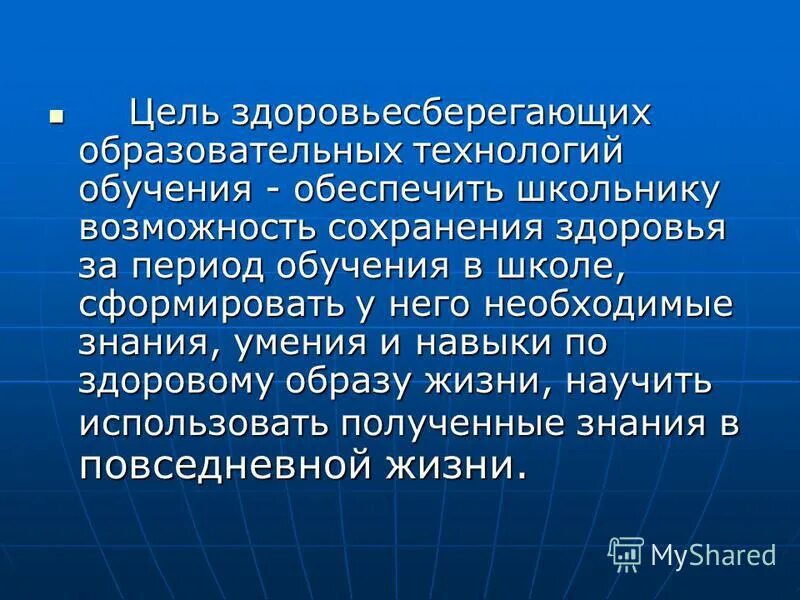 Цель здоровьесберегающих образовательных технологий обучения - обеспечить школьнику возможность сохранения здоровья за период обучения в школе, сформировать у него необходимые знания, умения и навыки по здоровому образу жизни, научить использовать полученные знания в повседневной жизни.

MyShared